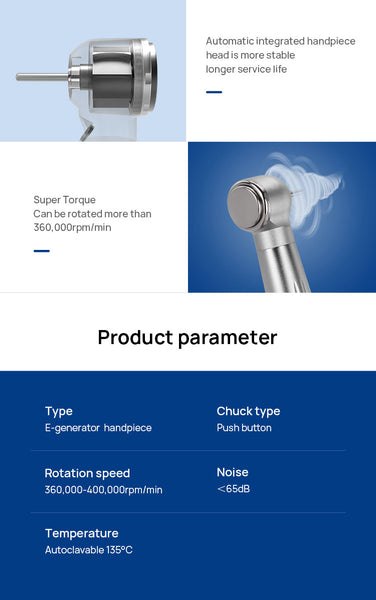 Automatic integrated handpiece head is more stable longer service life

Super Torque
Can be rotated more than 360,000rpm/min

Product parameter

Type
E-generator handpiece

Chuck type
Push button

Rotation speed
360,000-400,000rpm/min

Noise
<65dB

Temperature
Autoclavable 135°C